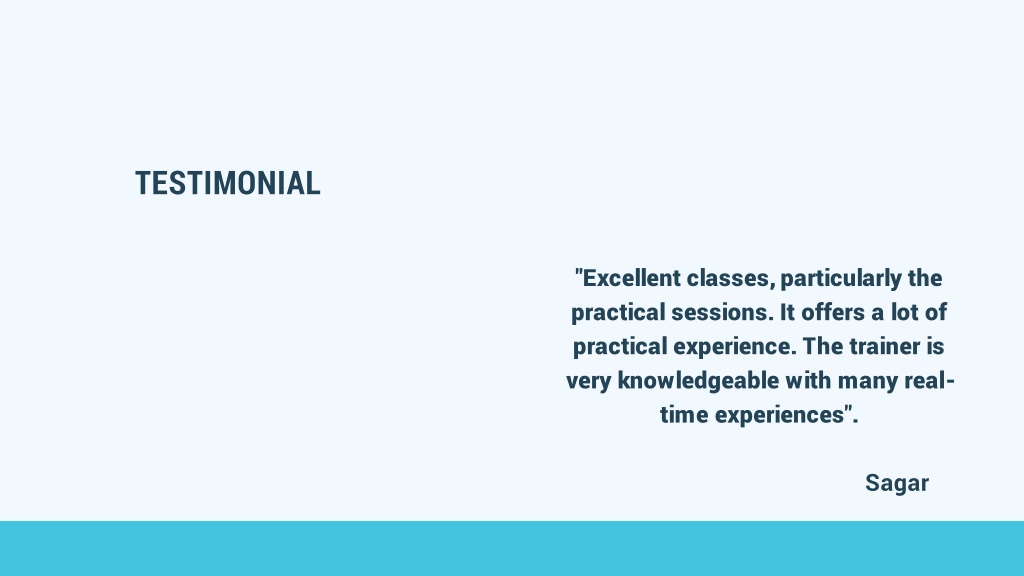 TESTIMONIAL

"Excellent classes, particularly the practical sessions. It offers a lot of practical experience. The trainer is very knowledgeable with many real-time experiences".

Sagar